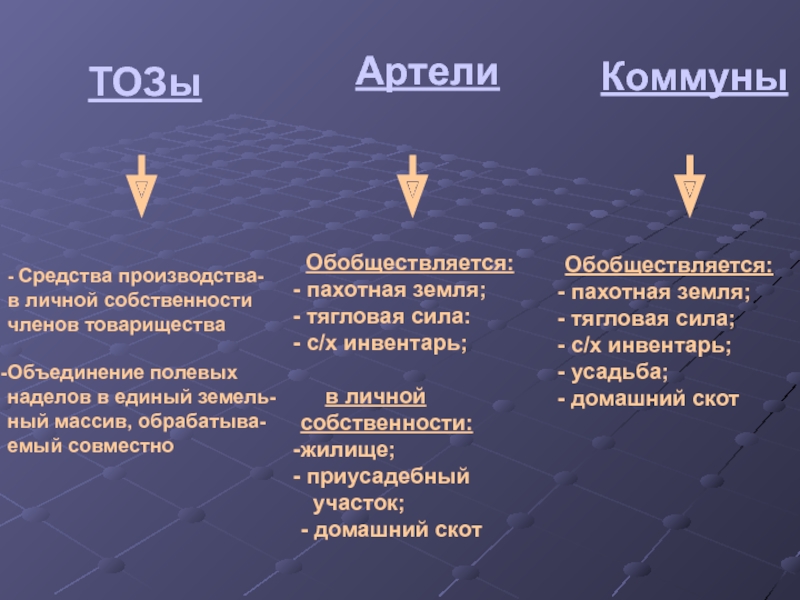 ТОЗы

- Средства производства- в личной собственности членов товарищества

-Объединение полевых наделов в единый земельный массив, обрабатываемый совместно

Артели

Обобществляется:
- пахотная земля;
- тягловая сила:
- с/х инвентарь;

в личной собственности:
-жилище;
- приусадебный участок;
- домашний скот

Коммуны

Обобществляется:
- пахотная земля;
- тягловая сила;
- с/х инвентарь;
- усадьба;
- домашний скот